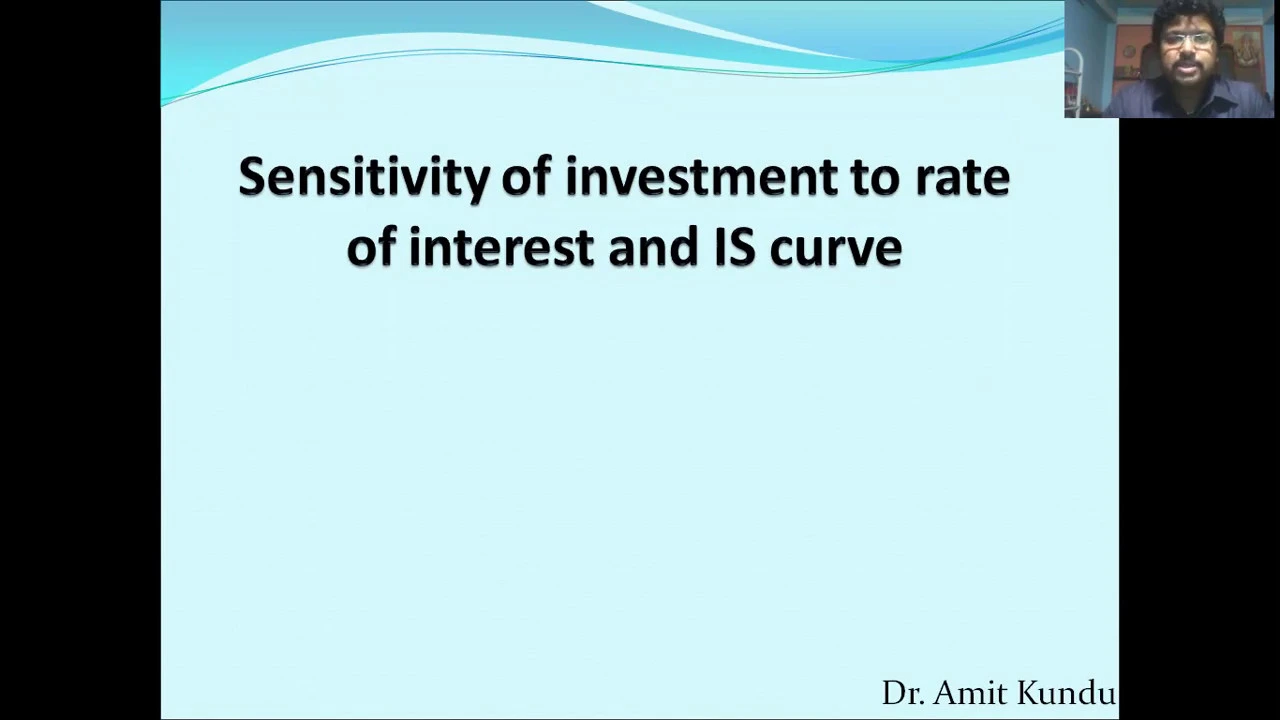 Sensitivity of investment to rate of interest and IS curve

Dr. Amit Kundu